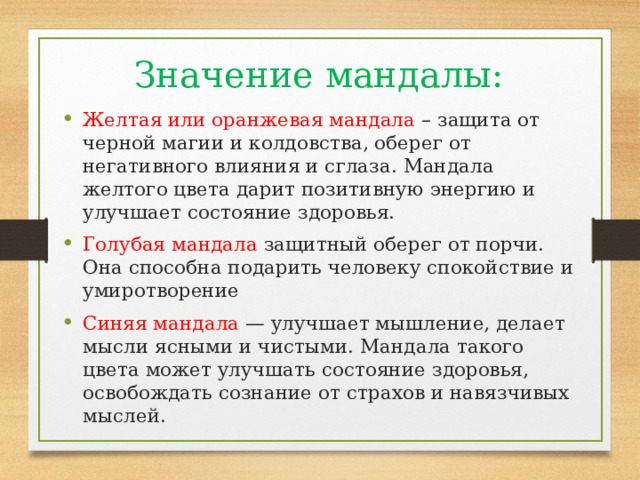 Значение мандалы:

• Желтая или оранжевая мандала – защита от черной магии и колдовства, оберег от негативного влияния и сглаза. Мандала желтого цвета дарит позитивную энергию и улучшает состояние здоровья.

• Голубая мандала защитный оберег от порчи. Она способна подарить человеку спокойствие и умиротворение

• Синяя мандала — улучшает мышление, делает мысли ясными и чистыми. Мандала такого цвета может улучшать состояние здоровья, освобождать сознание от страхов и навязчивых мыслей.